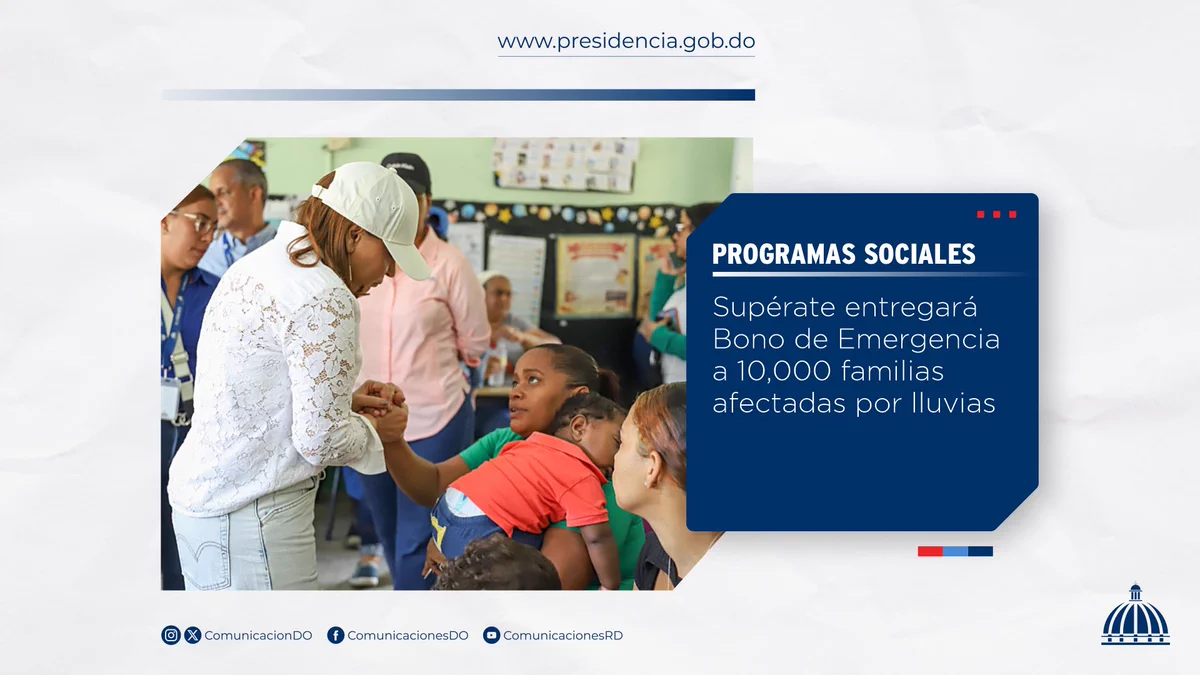 www.presidencia.gob.do

PROGRAMAS SOCIALES

Supérate entregará Bono de Emergencia a 10,000 familias afectadas por lluvias

ComunicacionDO ComunicacionesDO ComunicacionesRD